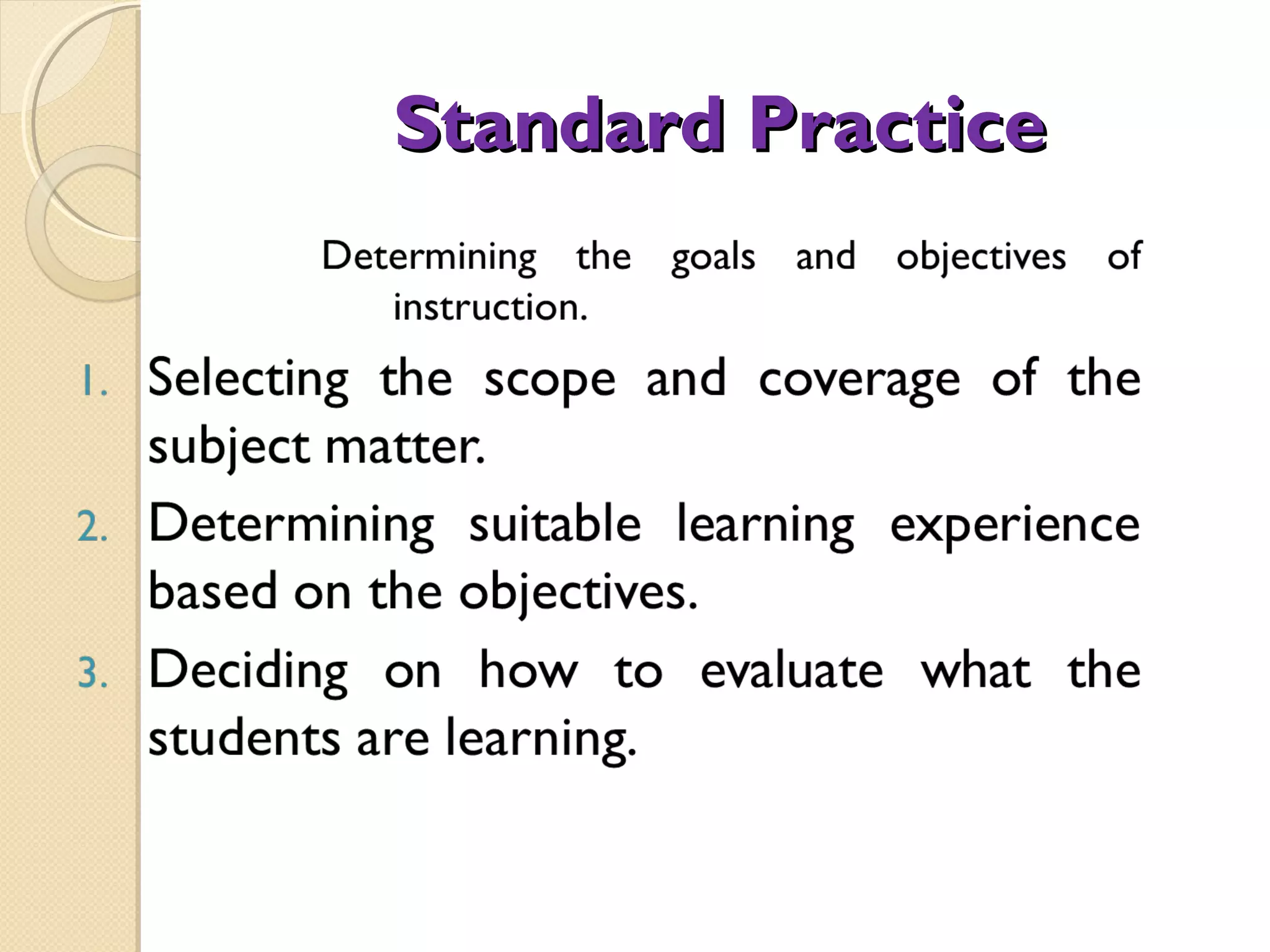 Standard Practice

Determining the goals and objectives of instruction.

1. Selecting the scope and coverage of the subject matter.
2. Determining suitable learning experience based on the objectives.
3. Deciding on how to evaluate what the students are learning.